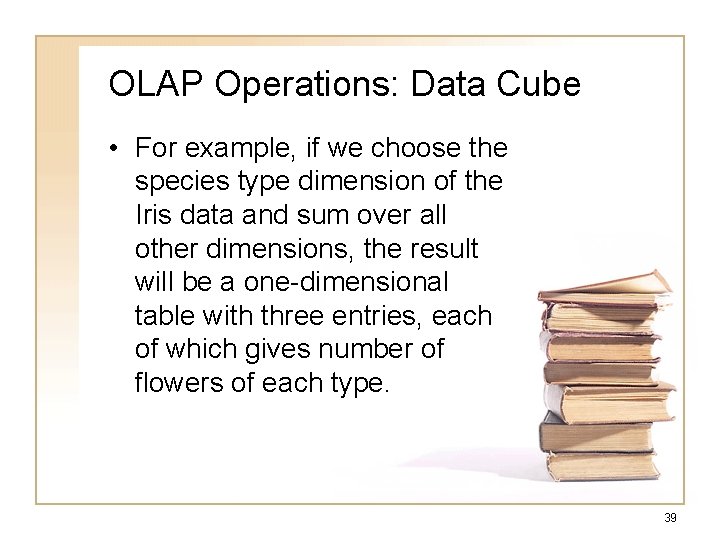 OLAP Operations: Data Cube

• For example, if we choose the species type dimension of the Iris data and sum over all other dimensions, the result will be a one-dimensional table with three entries, each of which gives number of flowers of each type.

39